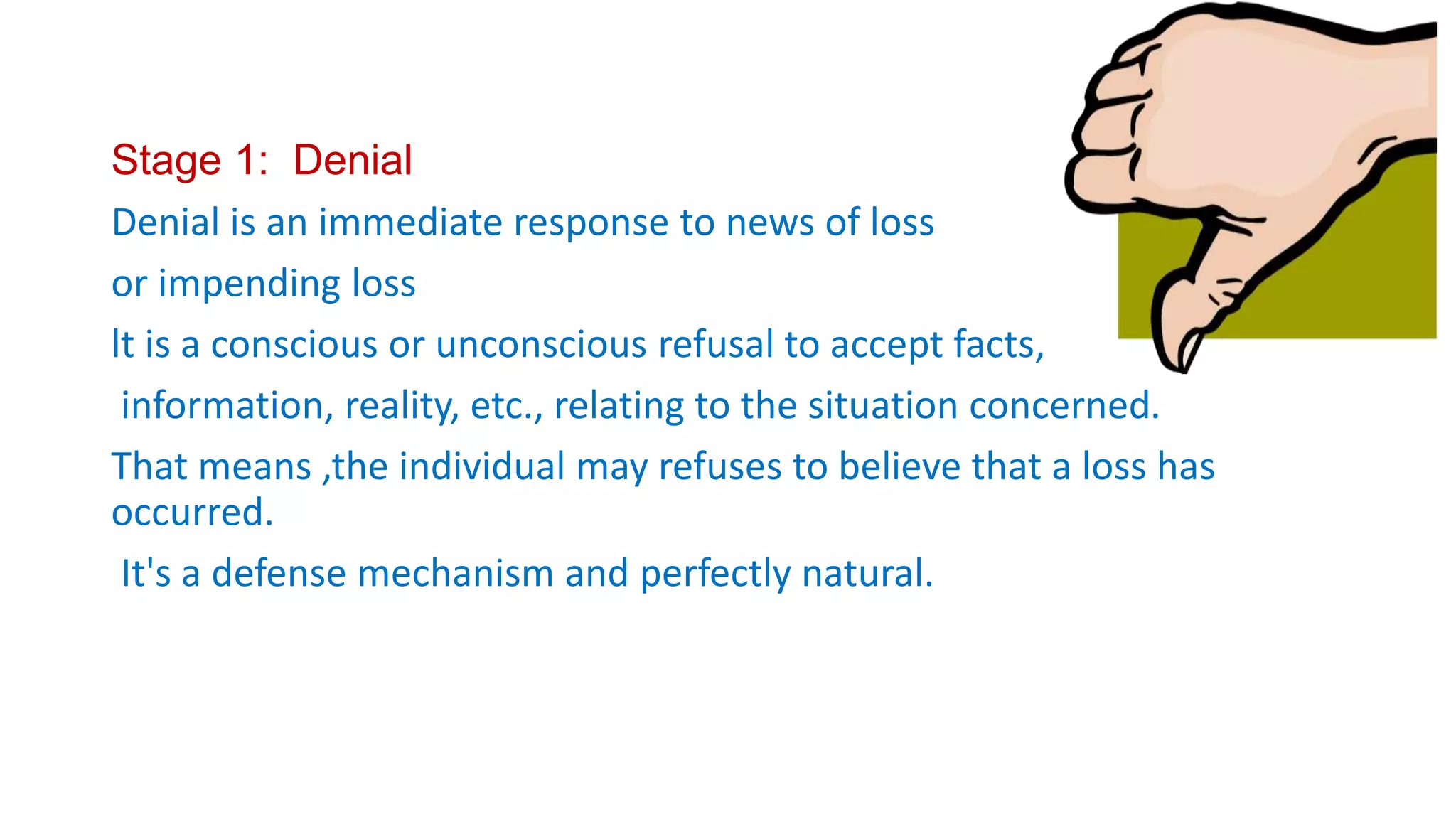 Stage 1: Denial

Denial is an immediate response to news of loss

or impending loss

It is a conscious or unconscious refusal to accept facts,

information, reality, etc., relating to the situation concerned.

That means ,the individual may refuses to believe that a loss has occurred.

It's a defense mechanism and perfectly natural.